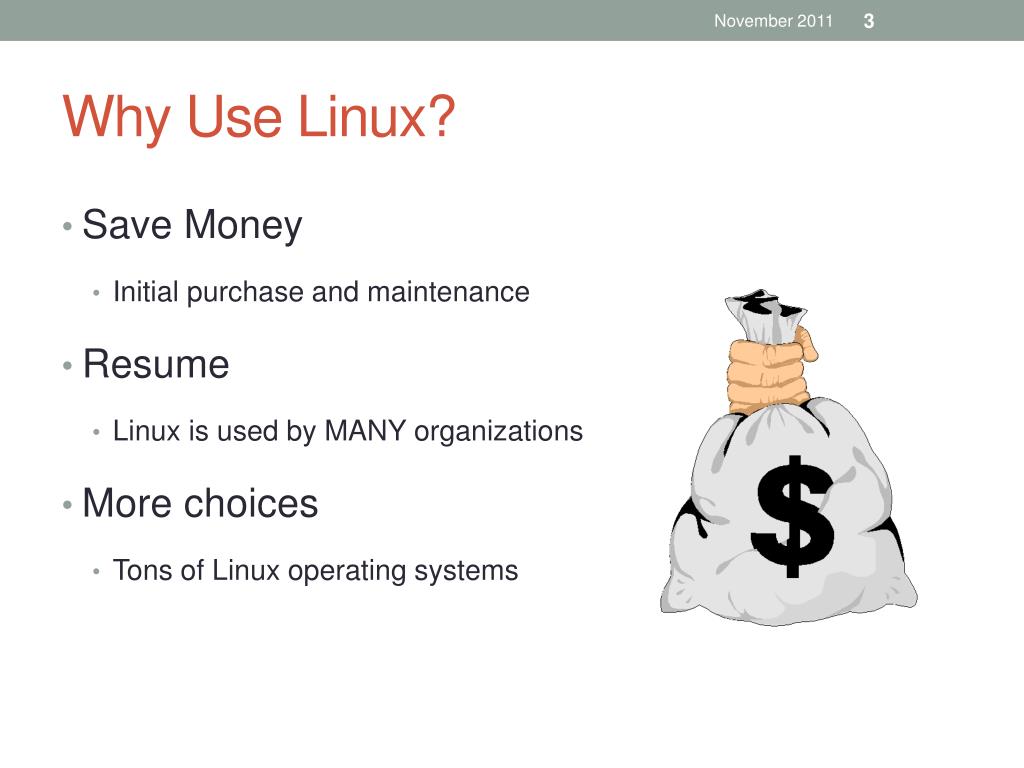 November 2011 3

Why Use Linux?

• Save Money
  • Initial purchase and maintenance
• Resume
  • Linux is used by MANY organizations
• More choices
  • Tons of Linux operating systems

$